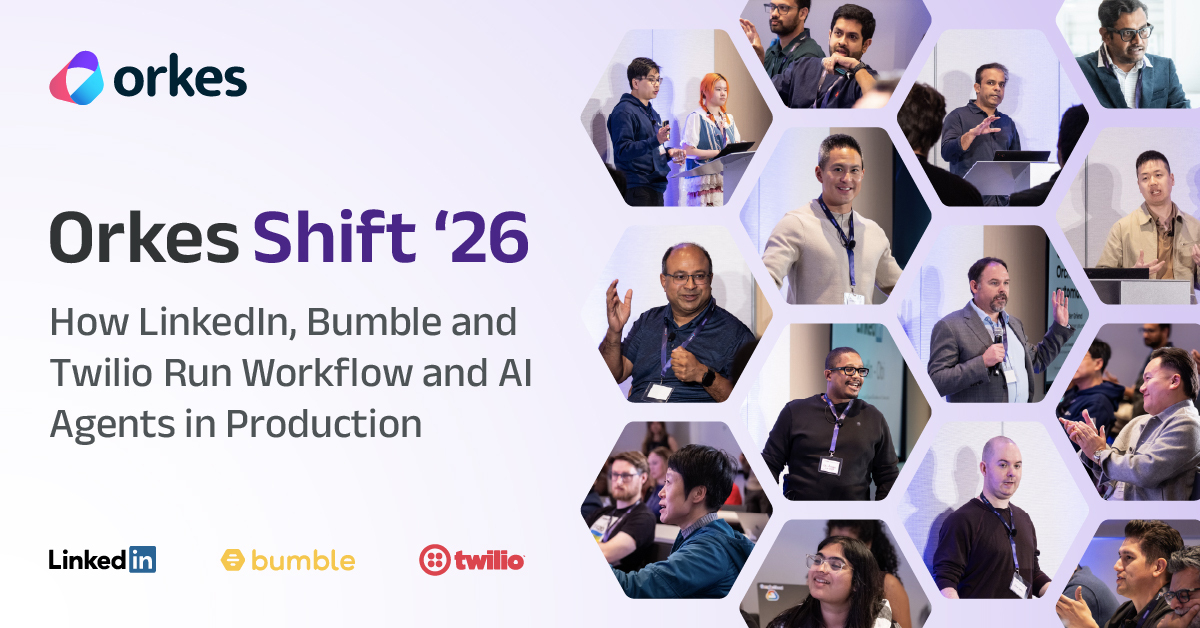 orkes

Orkes Shift '26

How LinkedIn, Bumble and Twilio Run Workflow and AI Agents in Production

LinkedIn bumble twilio